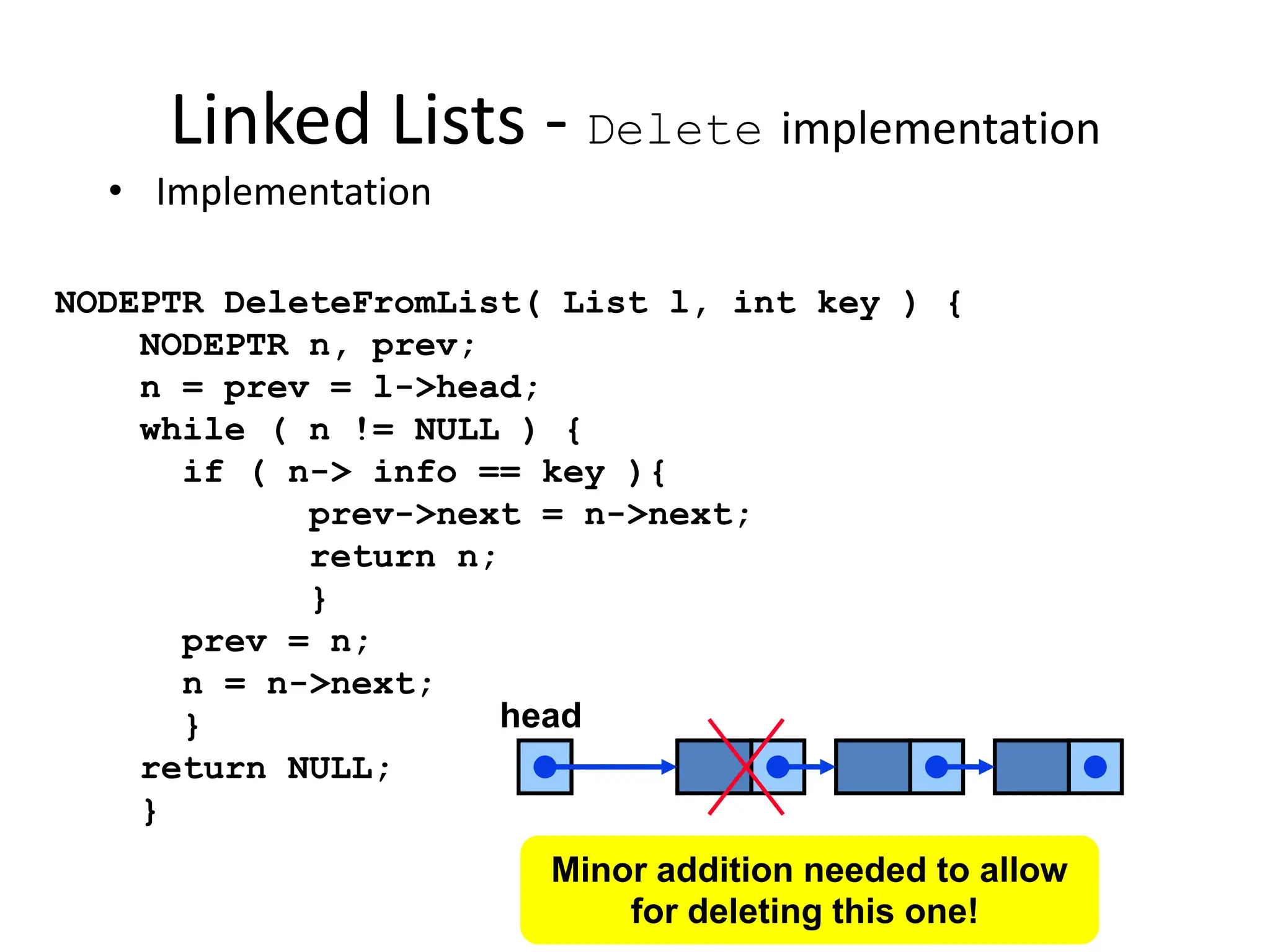 Linked Lists - Delete implementation

• Implementation

NODEPTR DeleteFromList( List l, int key ) {
NODEPTR n, prev;
n = prev = l->head;
while ( n != NULL ) {
if ( n-> info == key ){
prev->next = n->next;
return n;
}
prev = n;
n = n->next;
}
return NULL;
}

head

Minor addition needed to allow for deleting this one!